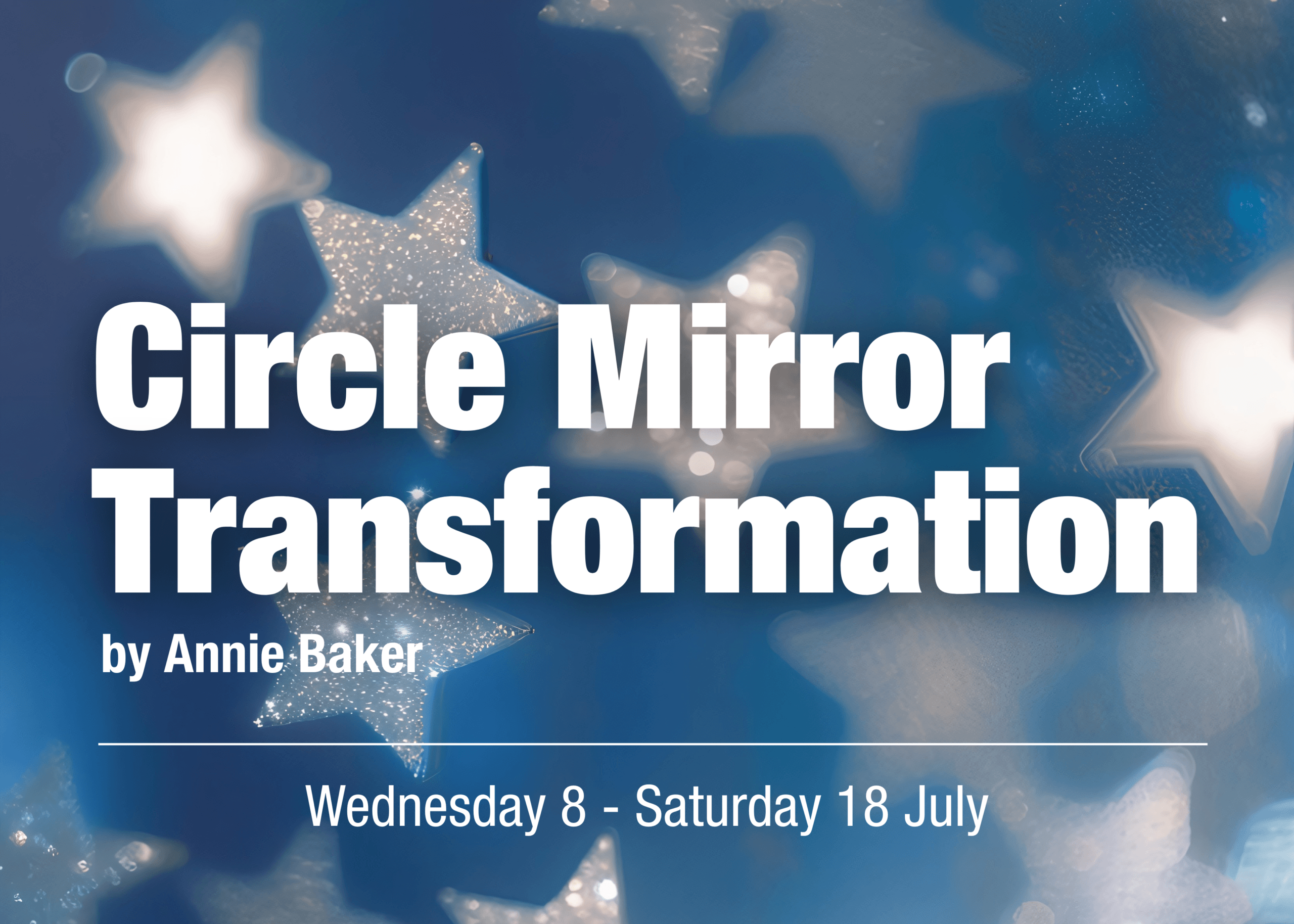 Circle Mirror Transformation

by Annie Baker

Wednesday 8 - Saturday 18 July